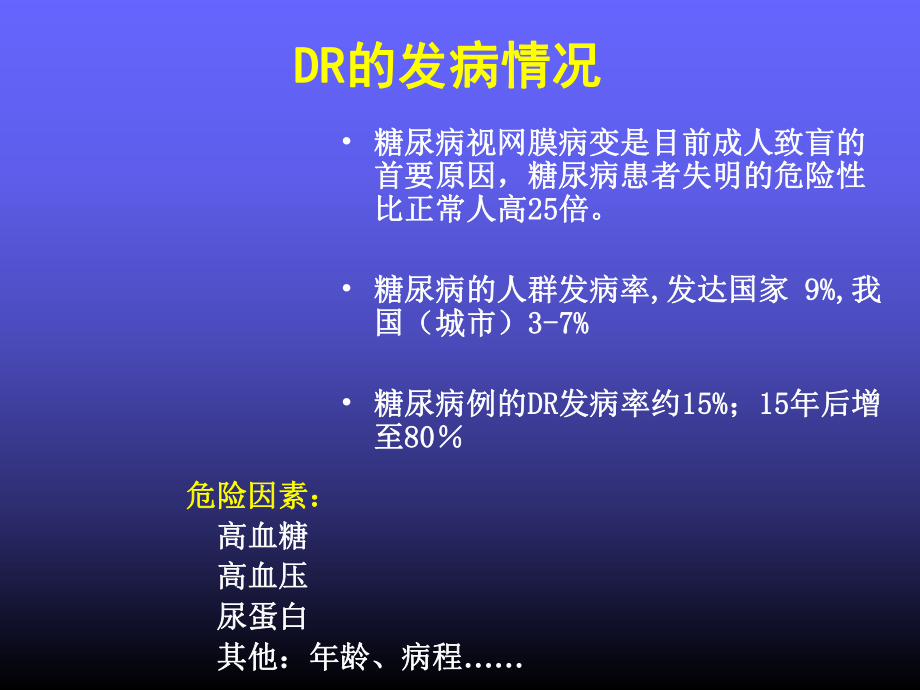 DR的发病情况

• 糖尿病视网膜病变是目前成人致盲的首要原因，糖尿病患者失明的危险性比正常人高25倍。

• 糖尿病的人群发病率,发达国家 9%,我国（城市）3-7%

• 糖尿病例的DR发病率约15%；15年后增至80％

危险因素：
高血糖
高血压
尿蛋白
其他：年龄、病程……